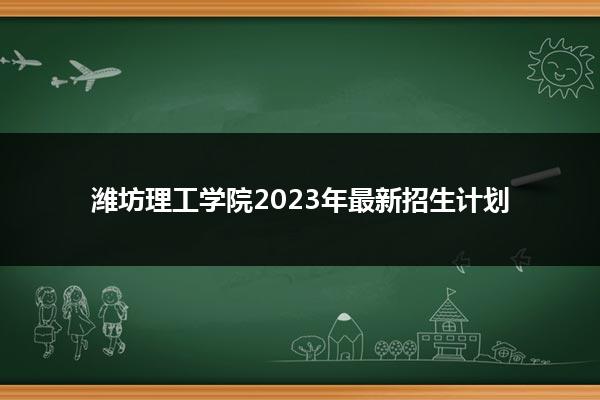 潍坊理工学院2023年最新招生计划